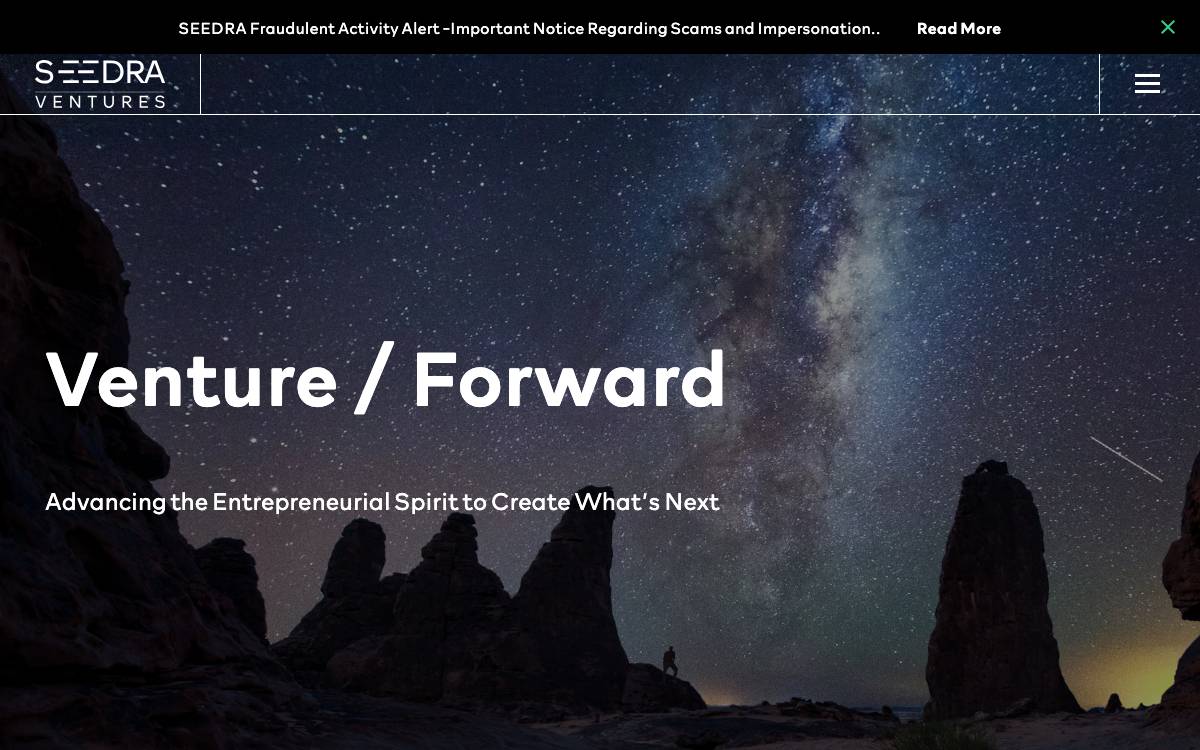 SEEDRA Fraudulent Activity Alert -Important Notice Regarding Scams and Impersonation.. Read More

SEEDRA
VENTURES

Venture / Forward

Advancing the Entrepreneurial Spirit to Create What's Next